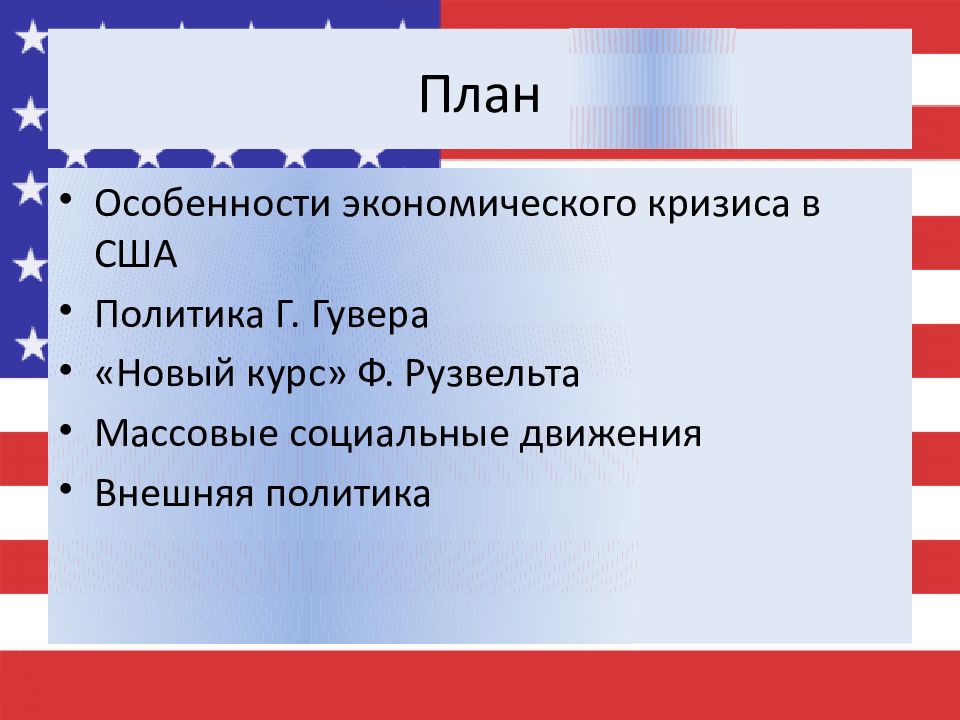 План

• Особенности экономического кризиса в США
• Политика Г. Гувера
• «Новый курс» Ф. Рузвельта
• Массовые социальные движения
• Внешняя политика